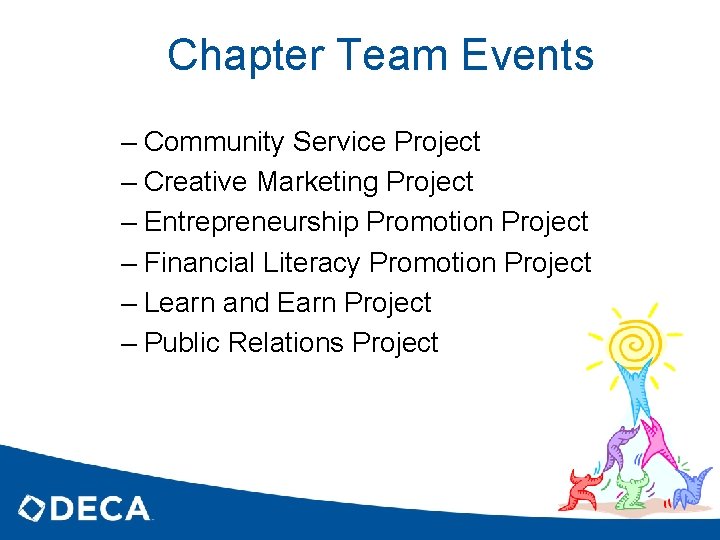 Chapter Team Events

– Community Service Project
– Creative Marketing Project
– Entrepreneurship Promotion Project
– Financial Literacy Promotion Project
– Learn and Earn Project
– Public Relations Project

DECA